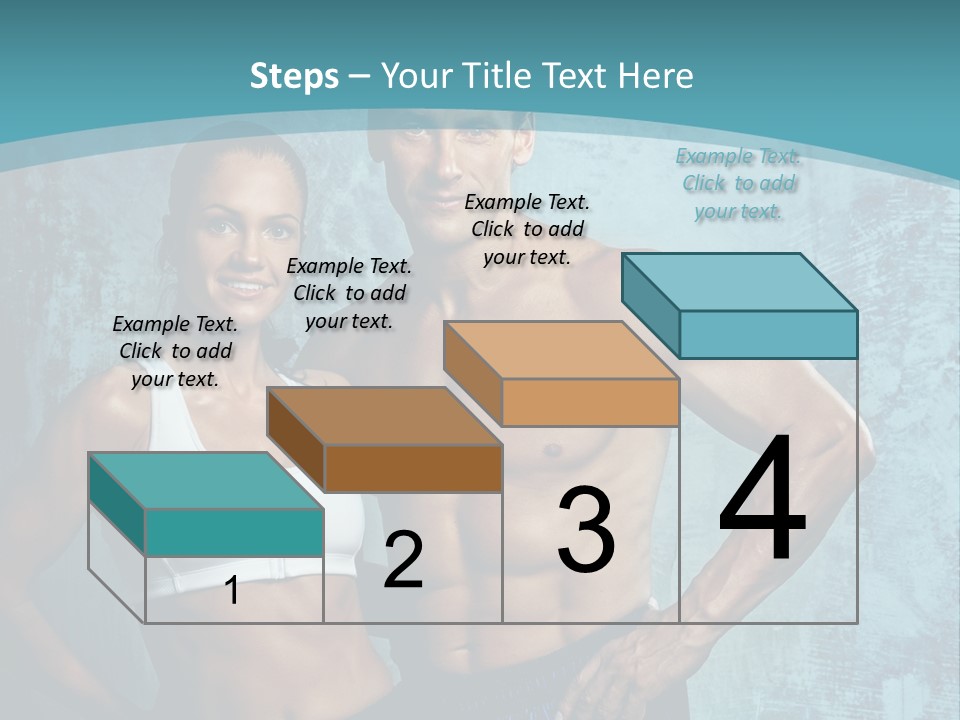 Steps – Your Title Text Here

Example Text. Click to add your text.

Example Text. Click to add your text.

Example Text. Click to add your text.

Example Text. Click to add your text.

1

2

3

4